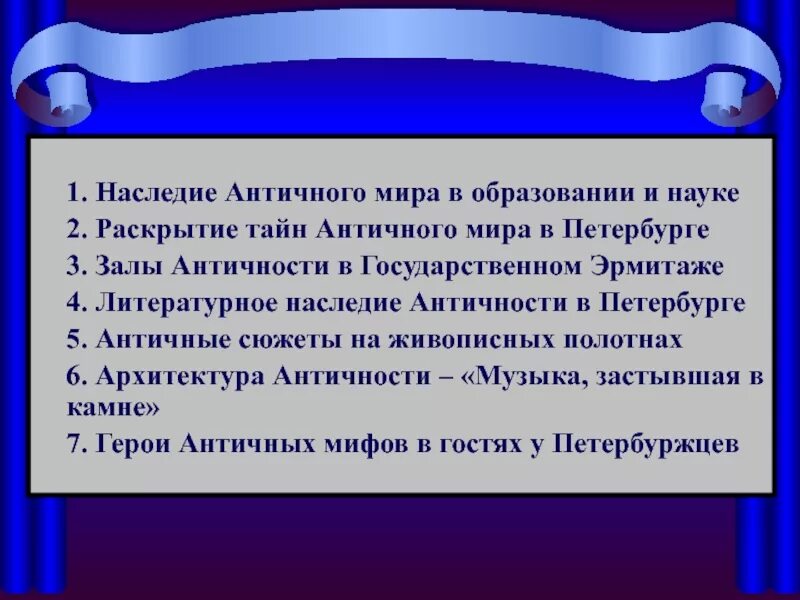 1. Наследие Античного мира в образовании и науке
2. Раскрытие тайн Античного мира в Петербурге
3. Залы Античности в Государственном Эрмитаже
4. Литературное наследие Античности в Петербурге
5. Античные сюжеты на живописных полотнах
6. Архитектура Античности – «Музыка, застывшая в камне»
7. Герои Античных мифов в гостях у Петербуржцев